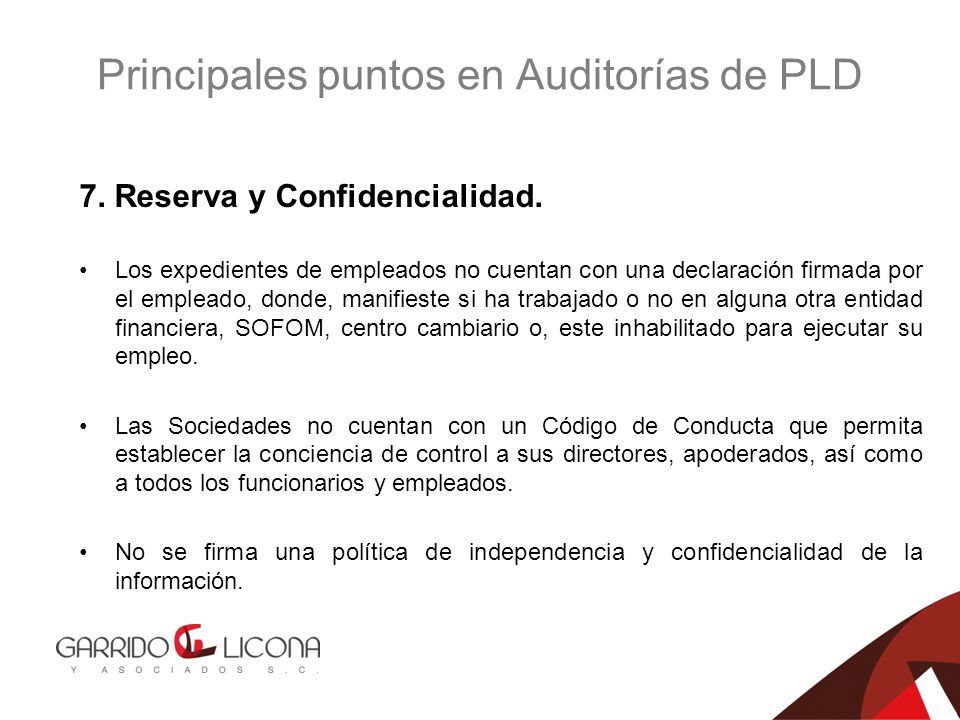 Principales puntos en Auditorías de PLD

7. Reserva y Confidencialidad.

• Los expedientes de empleados no cuentan con una declaración firmada por el empleado, donde, manifieste si ha trabajado o no en alguna otra entidad financiera, SOFOM, centro cambiario o, este inhabilitado para ejecutar su empleo.

• Las Sociedades no cuentan con un Código de Conducta que permita establecer la conciencia de control a sus directores, apoderados, así como a todos los funcionarios y empleados.

• No se firma una política de independencia y confidencialidad de la información.

GARRIDO LICONA
Y ASOCIADOS S.C.